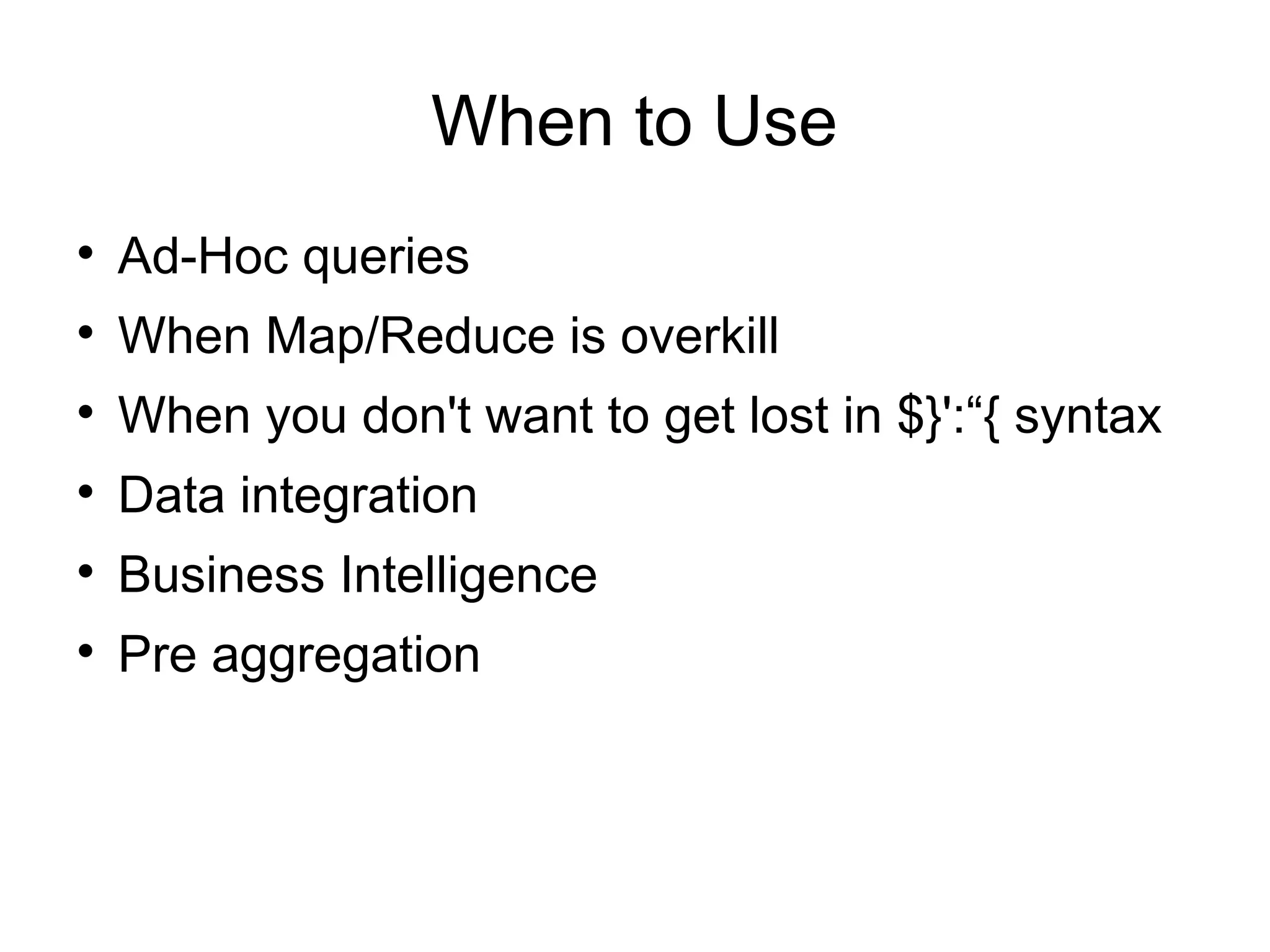 When to Use

• Ad-Hoc queries
• When Map/Reduce is overkill
• When you don't want to get lost in \$}':“{ syntax
• Data integration
• Business Intelligence
• Pre aggregation